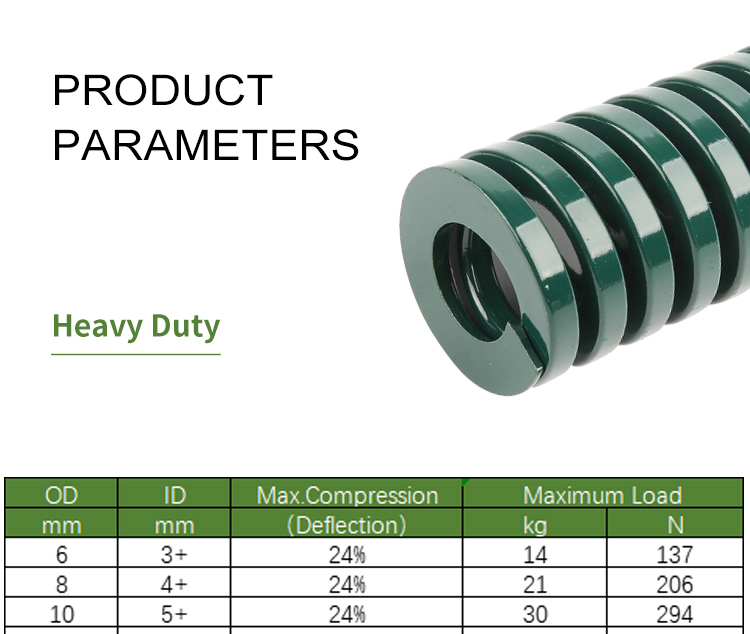 PRODUCT PARAMETERS

Heavy Duty

| OD | ID | Max.Compression | Maximum Load | |
|---|---|---|---|---|
| mm | mm | (Deflection) | kg | N |
| 6 | 3+ | 24% | 14 | 137 |
| 8 | 4+ | 24% | 21 | 206 |
| 10 | 5+ | 24% | 30 | 294 |